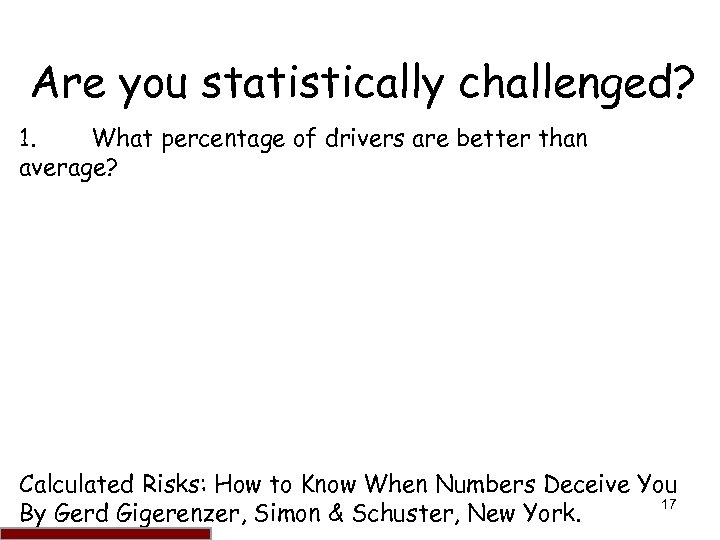 Are you statistically challenged?

1. What percentage of drivers are better than average?

Calculated Risks: How to Know When Numbers Deceive You
By Gerd Gigerenzer, Simon & Schuster, New York.

17